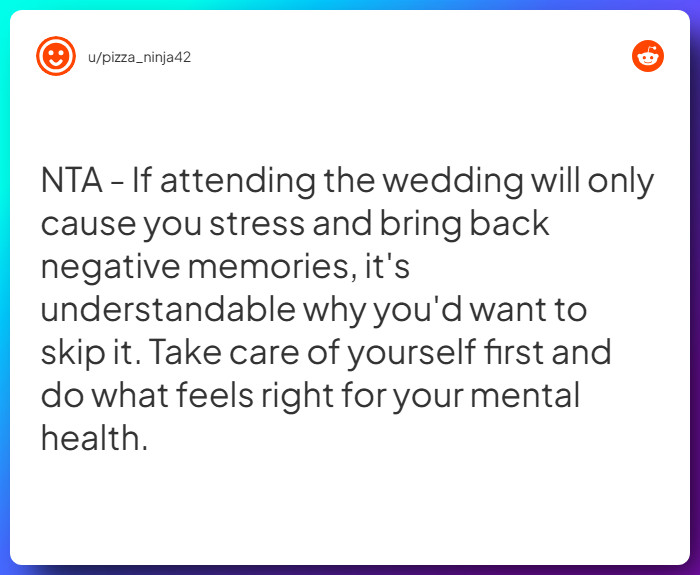 u/pizza_ninja42

NTA - If attending the wedding will only cause you stress and bring back negative memories, it's understandable why you'd want to skip it. Take care of yourself first and do what feels right for your mental health.